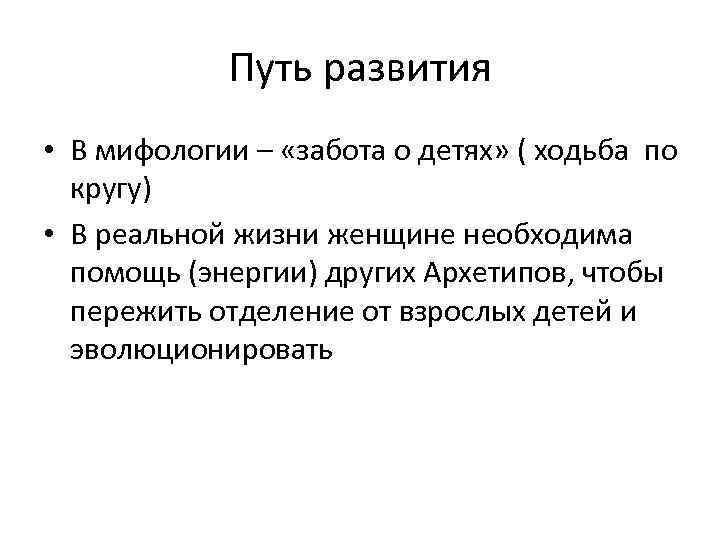 Путь развития

• В мифологии – «забота о детях» ( ходьба по кругу)
• В реальной жизни женщине необходима помощь (энергии) других Архетипов, чтобы пережить отделение от взрослых детей и эволюционировать